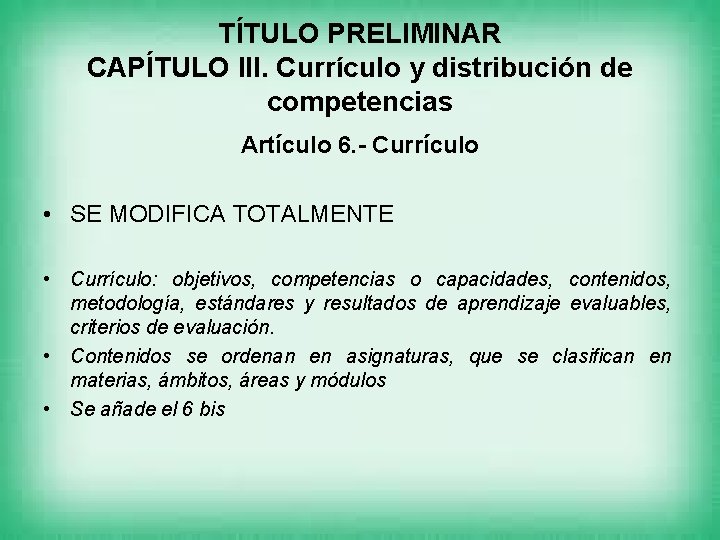 TÍTULO PRELIMINAR
CAPÍTULO III. Currículo y distribución de competencias

Artículo 6.- Currículo

• SE MODIFICA TOTALMENTE

• Currículo: objetivos, competencias o capacidades, contenidos, metodología, estándares y resultados de aprendizaje evaluables, criterios de evaluación.
• Contenidos se ordenan en asignaturas, que se clasifican en materias, ámbitos, áreas y módulos
• Se añade el 6 bis